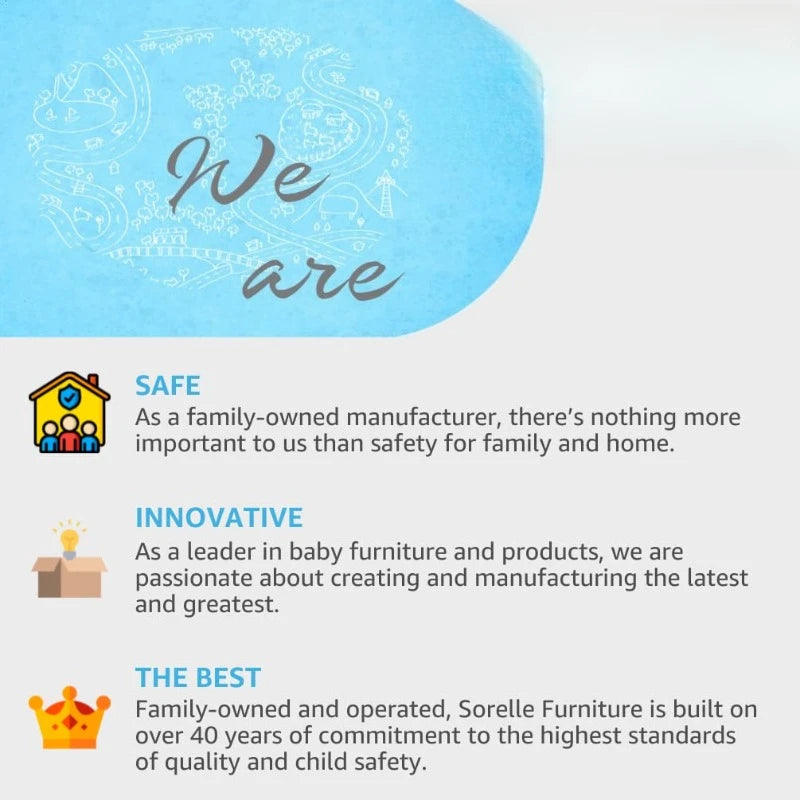 We are

SAFE
As a family-owned manufacturer, there's nothing more important to us than safety for family and home.

INNOVATIVE
As a leader in baby furniture and products, we are passionate about creating and manufacturing the latest and greatest.

THE BEST
Family-owned and operated, Sorelle Furniture is built on over 40 years of commitment to the highest standards of quality and child safety.